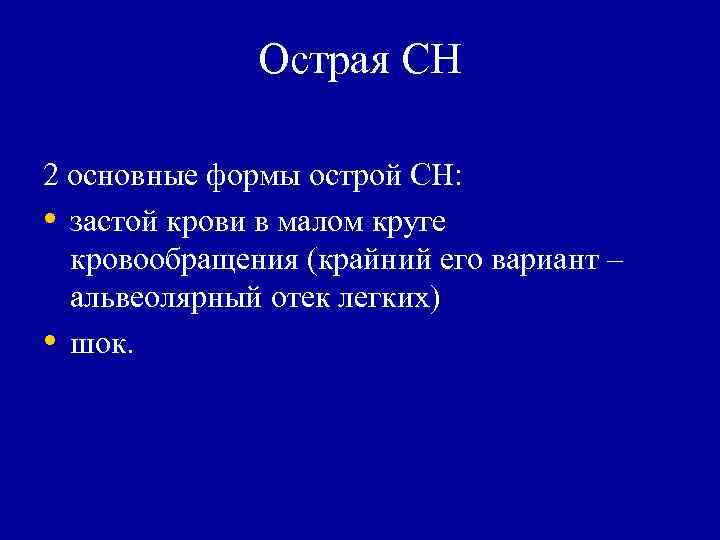 Острая СН

2 основные формы острой СН:

• застой крови в малом круге кровообращения (крайний его вариант – альвеолярный отек легких)
• шок.